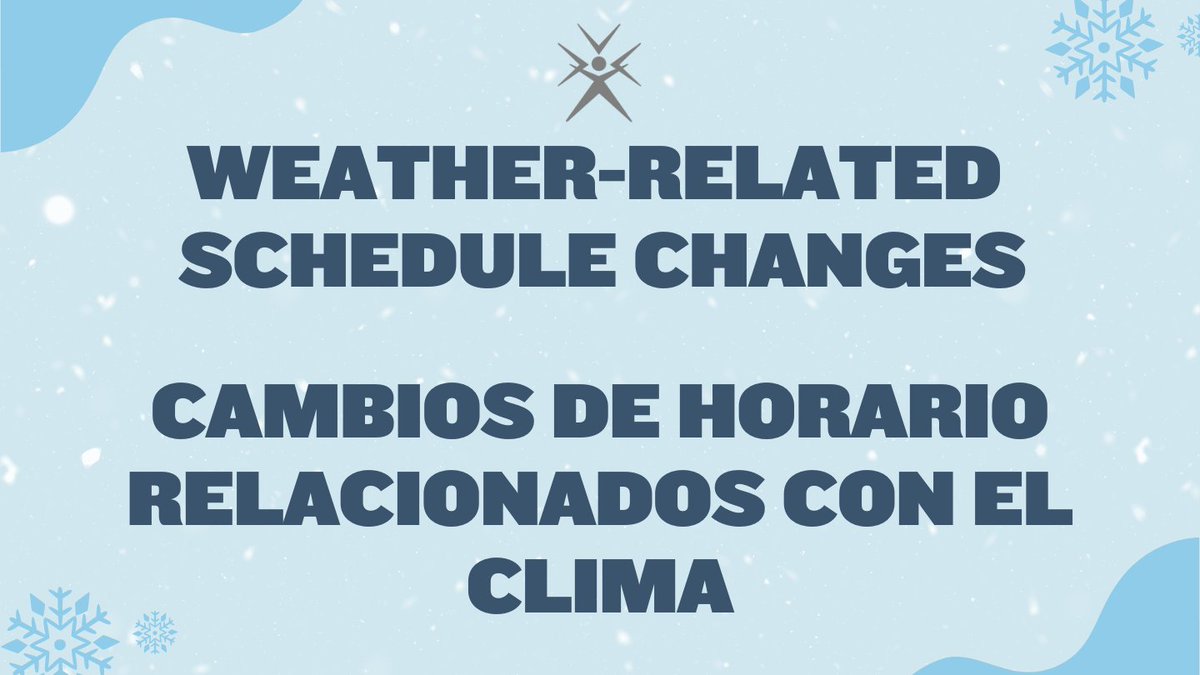 WEATHER-RELATED SCHEDULE CHANGES

CAMBIOS DE HORARIO RELACIONADOS CON EL CLIMA